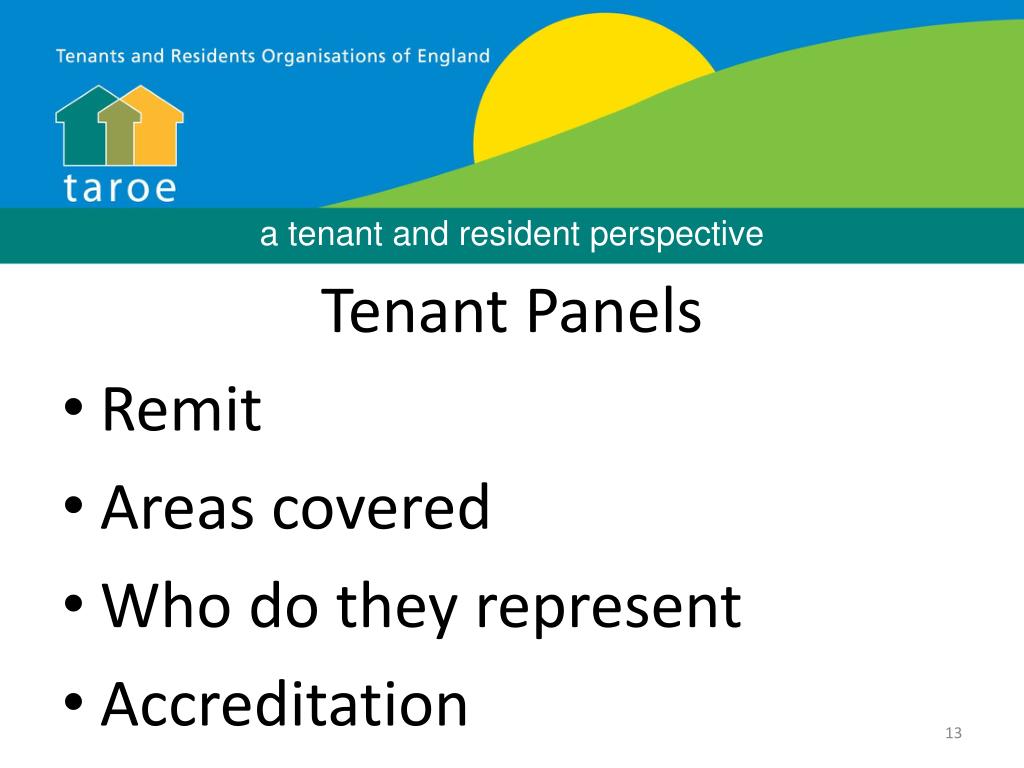 Tenants and Residents Organisations of England

taroe

a tenant and resident perspective

Tenant Panels

• Remit
• Areas covered
• Who do they represent
• Accreditation

13